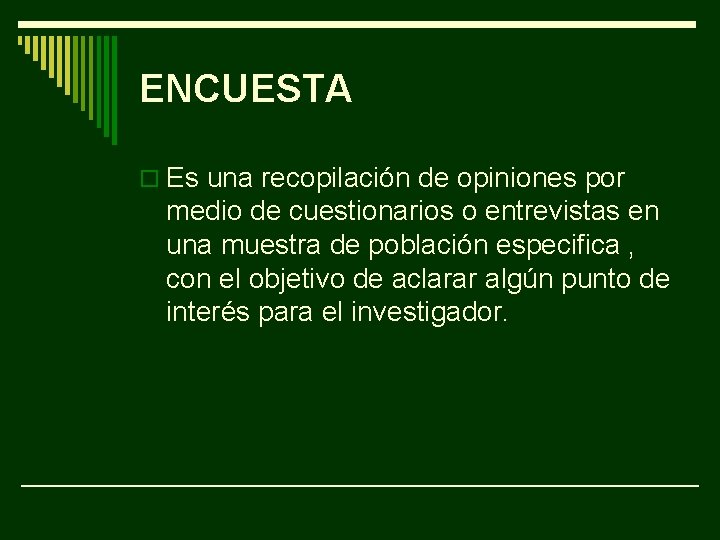 ENCUESTA

Es una recopilación de opiniones por medio de cuestionarios o entrevistas en una muestra de población especifica , con el objetivo de aclarar algún punto de interés para el investigador.